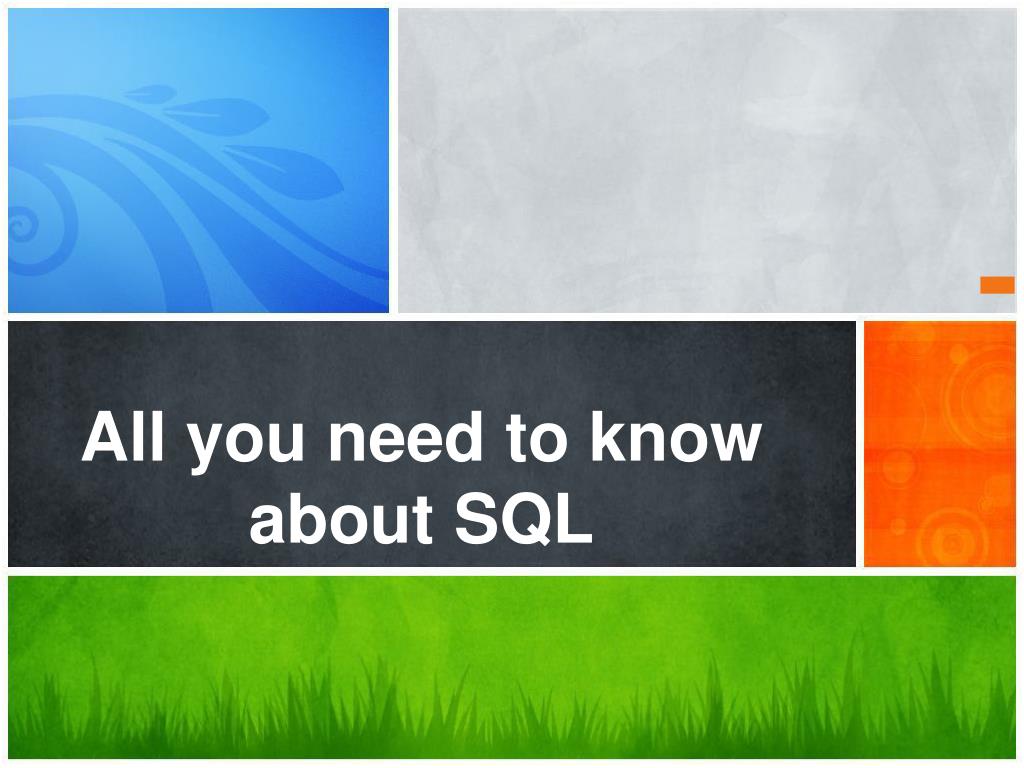 All you need to know about SQL